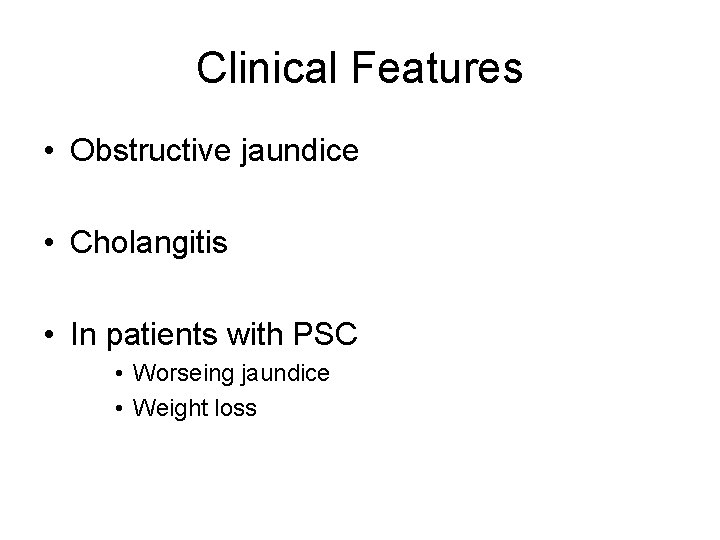 Clinical Features

• Obstructive jaundice

• Cholangitis

• In patients with PSC
  • Worseing jaundice
  • Weight loss